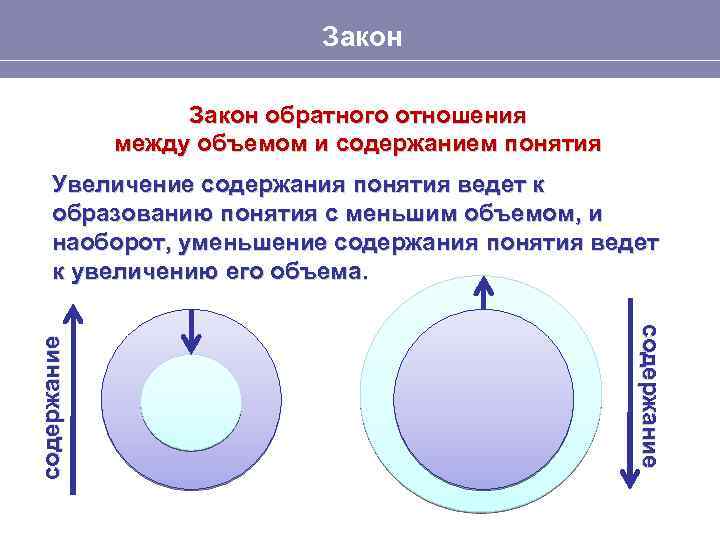 Закон

Закон обратного отношения между объемом и содержанием понятия

Увеличение содержания понятия ведет к образованию понятия с меньшим объемом, и наоборот, уменьшение содержания понятия ведет к увеличению его объема.

содержание

содержание